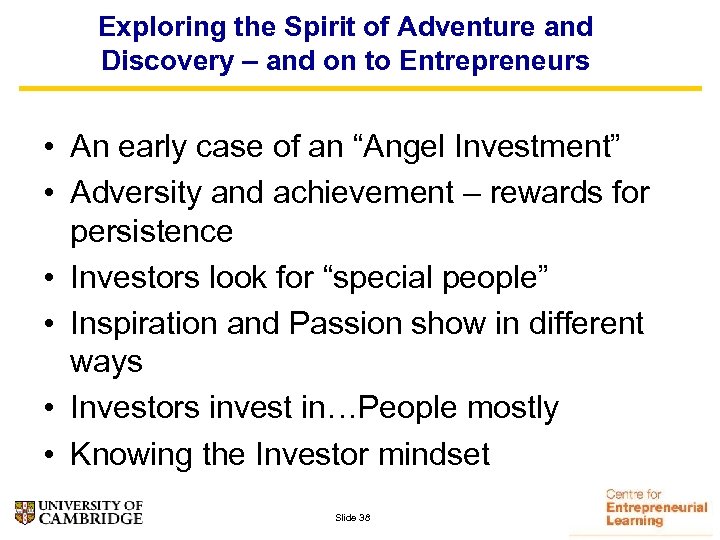 Exploring the Spirit of Adventure and Discovery – and on to Entrepreneurs

• An early case of an “Angel Investment”
• Adversity and achievement – rewards for persistence
• Investors look for “special people”
• Inspiration and Passion show in different ways
• Investors invest in…People mostly
• Knowing the Investor mindset

UNIVERSITY OF CAMBRIDGE

Slide 38

Centre for Entrepreneurial Learning